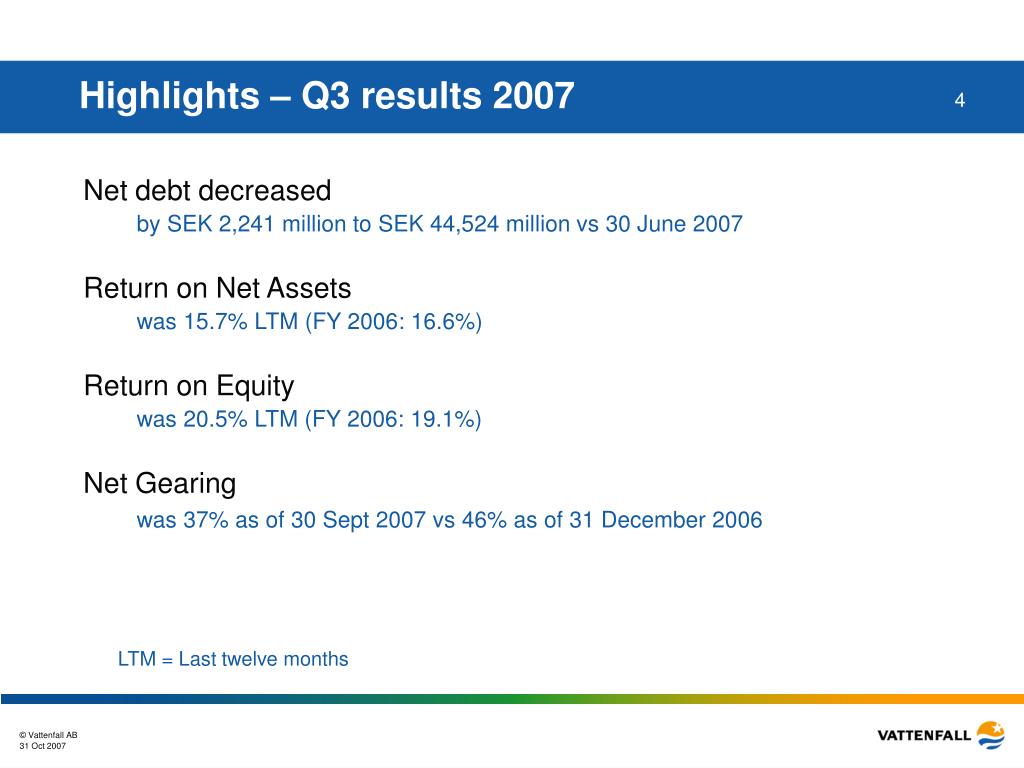 Highlights – Q3 results 2007

4

Net debt decreased
by SEK 2,241 million to SEK 44,524 million vs 30 June 2007

Return on Net Assets
was 15.7% LTM (FY 2006: 16.6%)

Return on Equity
was 20.5% LTM (FY 2006: 19.1%)

Net Gearing
was 37% as of 30 Sept 2007 vs 46% as of 31 December 2006

LTM = Last twelve months

© Vattenfall AB
31 Oct 2007

VATTENFALL